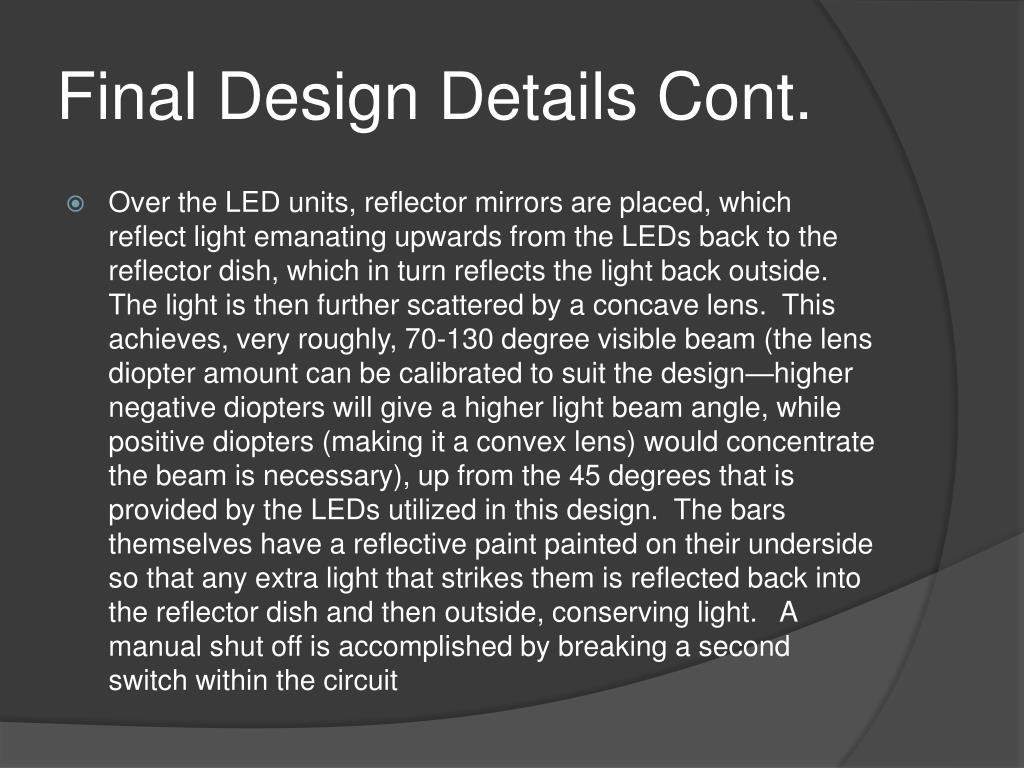 Final Design Details Cont.

Over the LED units, reflector mirrors are placed, which reflect light emanating upwards from the LEDs back to the reflector dish, which in turn reflects the light back outside. The light is then further scattered by a concave lens. This achieves, very roughly, 70-130 degree visible beam (the lens diopter amount can be calibrated to suit the design—higher negative diopters will give a higher light beam angle, while positive diopters (making it a convex lens) would concentrate the beam is necessary), up from the 45 degrees that is provided by the LEDs utilized in this design. The bars themselves have a reflective paint painted on their underside so that any extra light that strikes them is reflected back into the reflector dish and then outside, conserving light. A manual shut off is accomplished by breaking a second switch within the circuit